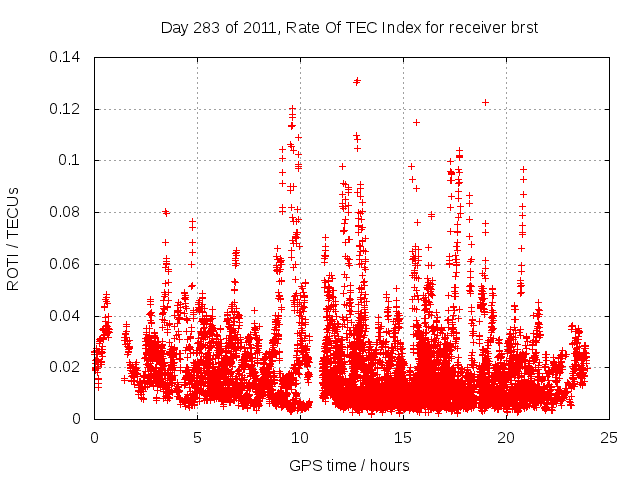 Day 283 of 2011, Rate Of TEC Index for receiver brst

ROTI / TECUs

0.14
0.12
0.1
0.08
0.06
0.04
0.02
0

0
5
10
15
20
25

GPS time / hours